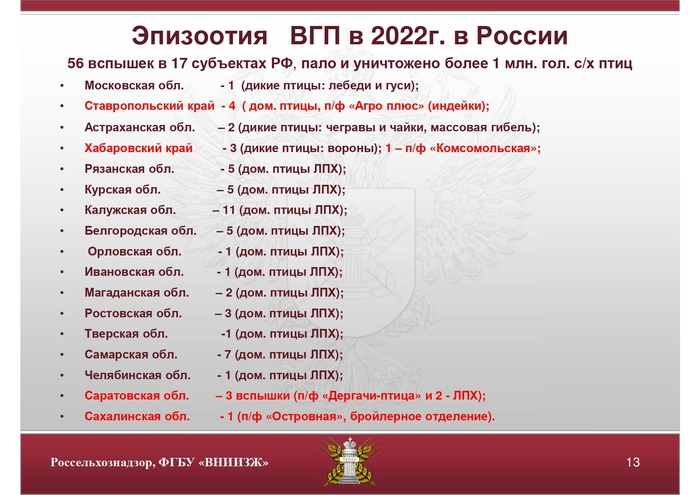 Эпизоотия ВГП в 2022г. в России

56 вспышек в 17 субъектах РФ, пало и уничтожено более 1 млн. гол. с/х птиц

• Московская обл. - 1 (дикие птицы: лебеди и гуси);
• Ставропольский край - 4 ( дом. птицы, п/ф «Агро плюс» (индейки);
• Астраханская обл. – 2 (дикие птицы: чегравы и чайки, массовая гибель);
• Хабаровский край - 3 (дикие птицы: вороны); 1 – п/ф «Комсомольская»;
• Рязанская обл. - 5 (дом. птицы ЛПХ);
• Курская обл. – 5 (дом. птицы ЛПХ);
• Калужская обл. – 11 (дом. птицы ЛПХ);
• Белгородская обл. – 5 (дом. птицы ЛПХ);
• Орловская обл. - 1 (дом. птицы ЛПХ);
• Ивановская обл. - 1 (дом. птицы ЛПХ);
• Магаданская обл. – 2 (дом. птицы ЛПХ);
• Ростовская обл. – 3 (дом. птицы ЛПХ);
• Тверская обл. -1 (дом. птицы ЛПХ);
• Самарская обл. - 7 (дом. птицы ЛПХ);
• Челябинская обл. - 1 (дом. птицы ЛПХ);
• Саратовская обл. – 3 вспышки (п/ф «Дергачи-птица» и 2 - ЛПХ);
• Сахалинская обл. - 1 (п/ф «Островная», бройлерное отделение).

Россельхознадзор, ФГБУ «ВНИИЗЖ»

13